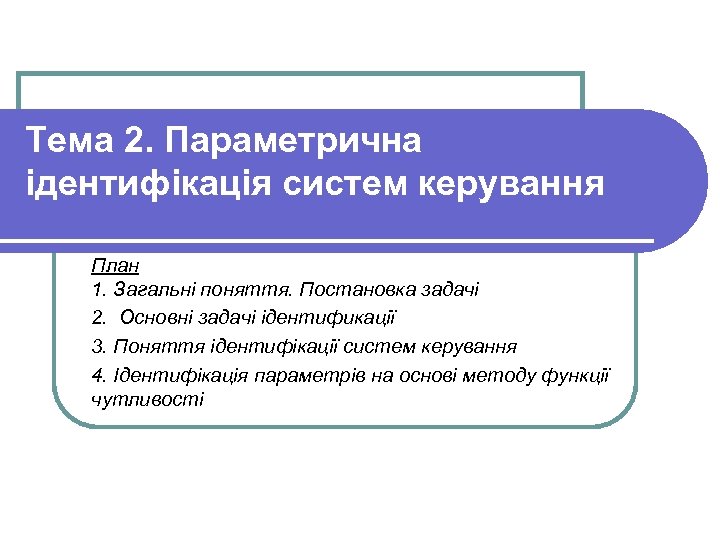 Тема 2. Параметрична ідентифікація систем керування

План
1. Загальні поняття. Постановка задачі
2.  Основні задачі ідентификації
3. Поняття ідентифікації систем керування
4. Ідентифікація параметрів на основі методу функції чутливості